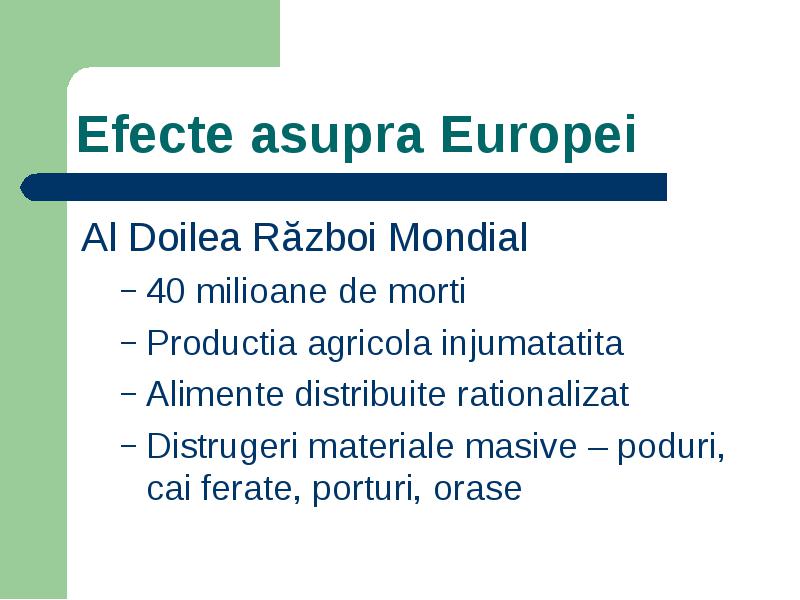 Efecte asupra Europei

Al Doilea Război Mondial

– 40 milioane de morti

– Productia agricola injumatatita

– Alimente distribuite rationalizat

– Distrugeri materiale masive – poduri, cai ferate, porturi, orase